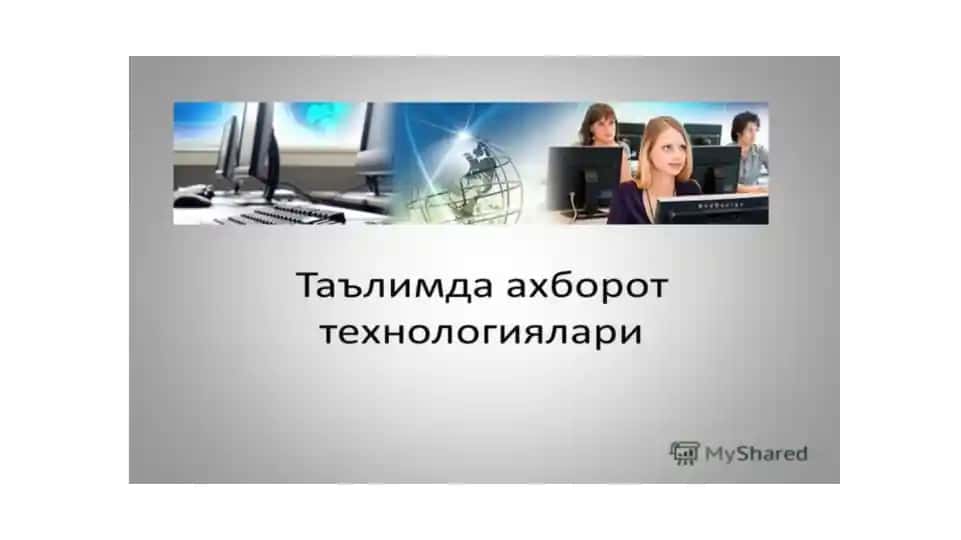 Таълимда ахборот технологиялари

MyShared